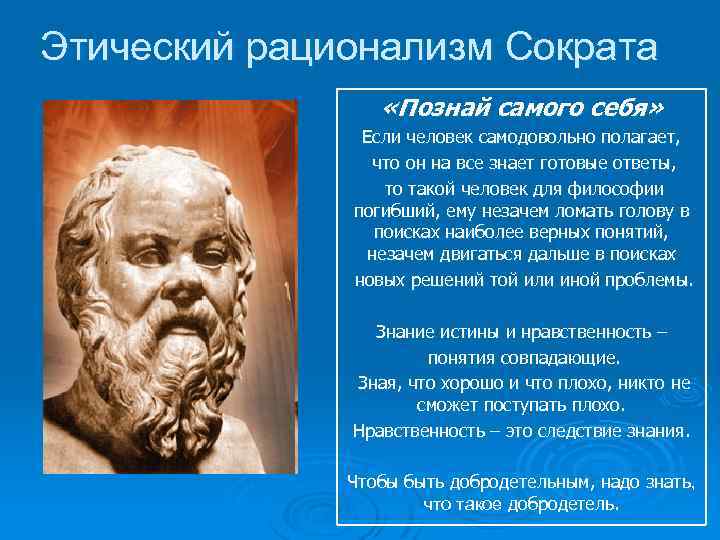 Этический рационализм Сократа

«Познай самого себя»

Если человек самодовольно полагает, что он на все знает готовые ответы, то такой человек для философии погибший, ему незачем ломать голову в поисках наиболее верных понятий, незачем двигаться дальше в поисках новых решений той или иной проблемы.

Знание истины и нравственность – понятия совпадающие.

Зная, что хорошо и что плохо, никто не сможет поступать плохо.

Нравственность – это следствие знания.

Чтобы быть добродетельным, надо знать, что такое добродетель.